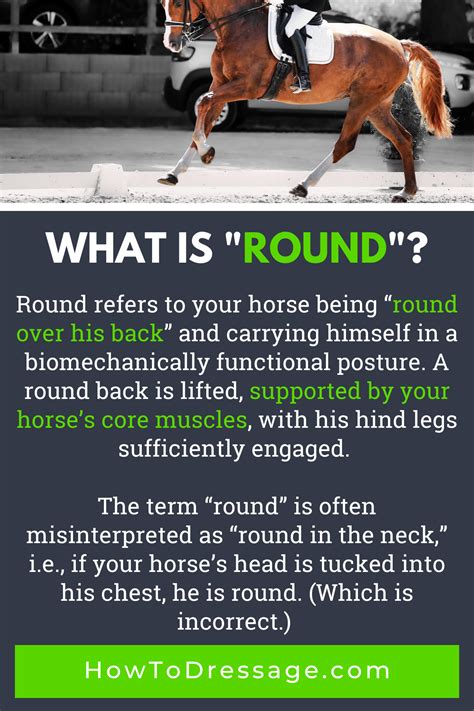 WHAT IS "ROUND"?

Round refers to your horse being “round over his back” and carrying himself in a biomechanically functional posture. A round back is lifted, supported by your horse’s core muscles, with his hind legs sufficiently engaged.

The term “round” is often misinterpreted as “round in the neck,” i.e., if your horse’s head is tucked into his chest, he is round. (Which is incorrect.)

HowToDressage.com